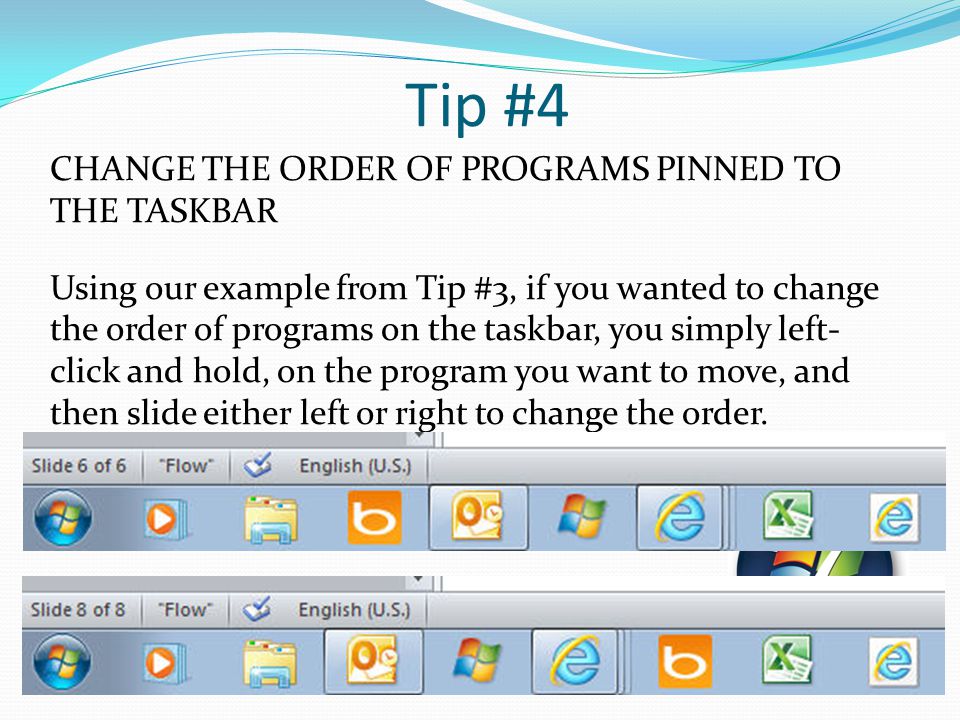 Tip #4

CHANGE THE ORDER OF PROGRAMS PINNED TO THE TASKBAR

Using our example from Tip #3, if you wanted to change the order of programs on the taskbar, you simply left-click and hold, on the program you want to move, and then slide either left or right to change the order.

Slide 6 of 6 "Flow" English (U.S.)

Slide 8 of 8 "Flow" English (U.S.)